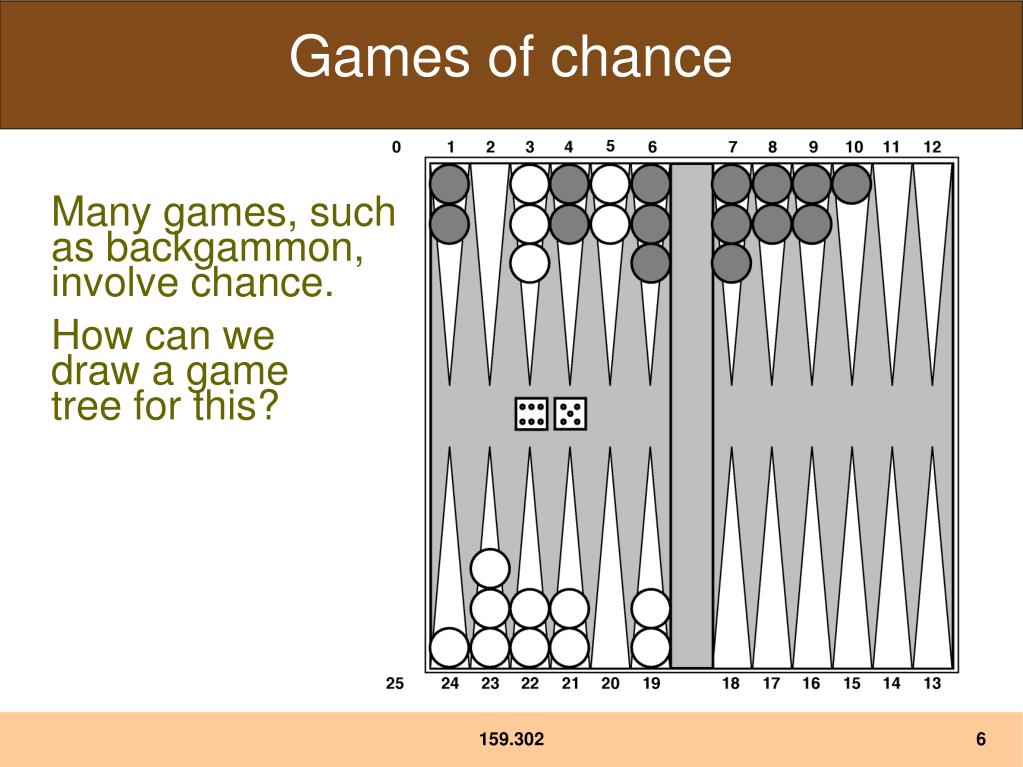 Games of chance

Many games, such as backgammon, involve chance.

How can we draw a game tree for this?

0 1 2 3 4 5 6 7 8 9 10 11 12

25 24 23 22 21 20 19 18 17 16 15 14 13

159.302

6